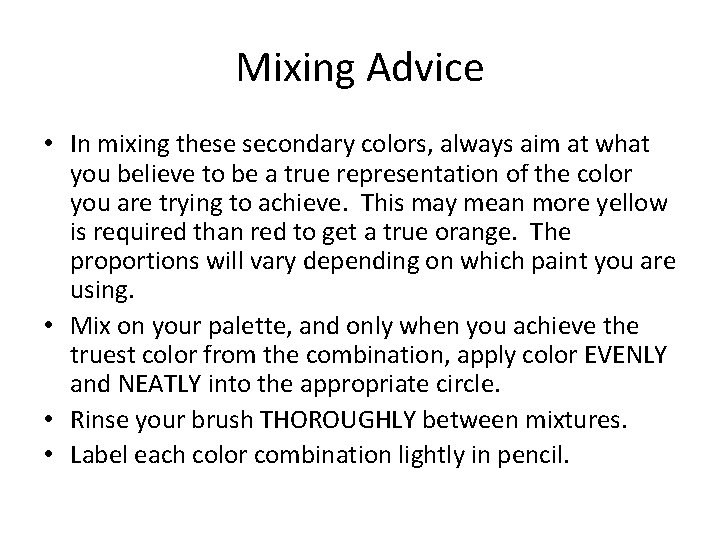 Mixing Advice

• In mixing these secondary colors, always aim at what you believe to be a true representation of the color you are trying to achieve. This may mean more yellow is required than red to get a true orange. The proportions will vary depending on which paint you are using.
• Mix on your palette, and only when you achieve the truest color from the combination, apply color EVENLY and NEATLY into the appropriate circle.
• Rinse your brush THOROUGHLY between mixtures.
• Label each color combination lightly in pencil.